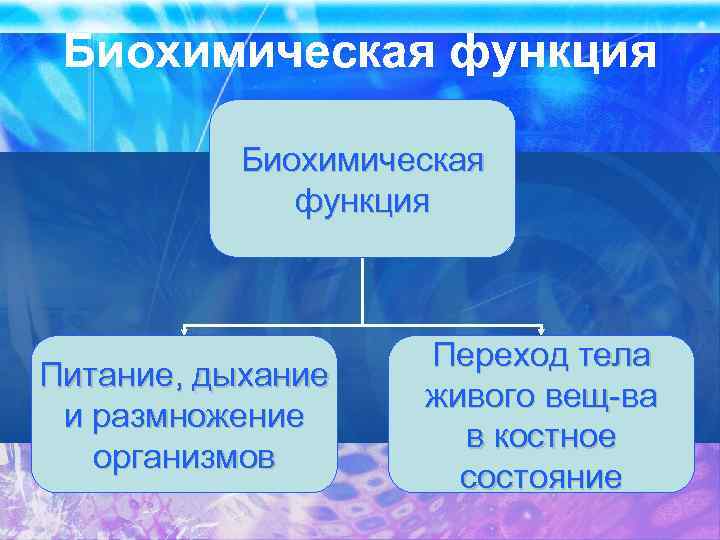 Биохимическая функция

Биохимическая функция

Питание, дыхание и размножение организмов

Переход тела живого вещ-ва в костное состояние